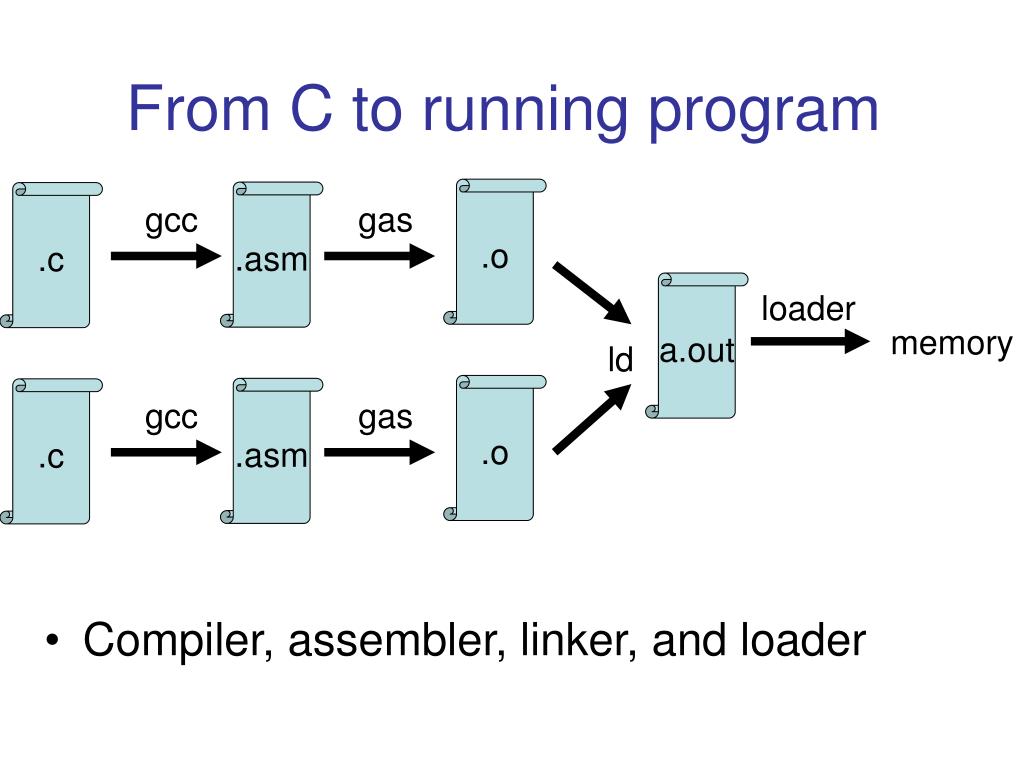 From C to running program

.c

gcc

.asm

gas

.o

.c

gcc

.asm

gas

.o

ld

a.out

loader

memory

• Compiler, assembler, linker, and loader